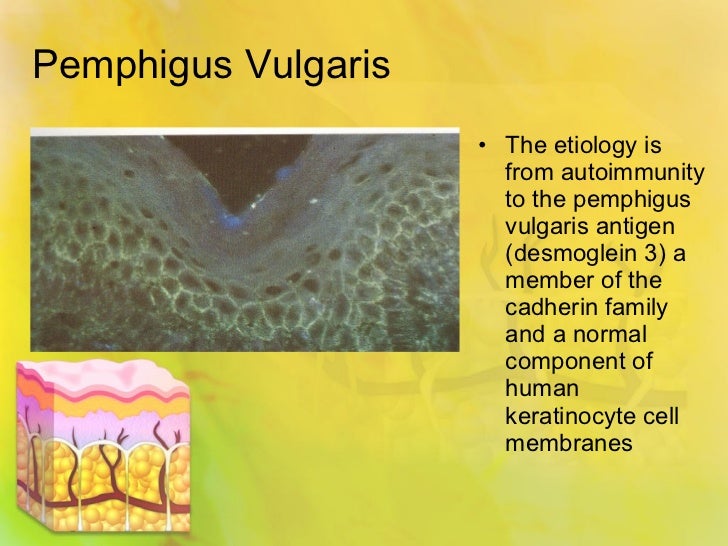 Pemphigus Vulgaris

• The etiology is from autoimmunity to the pemphigus vulgaris antigen (desmoglein 3) a member of the cadherin family and a normal component of human keratinocyte cell membranes